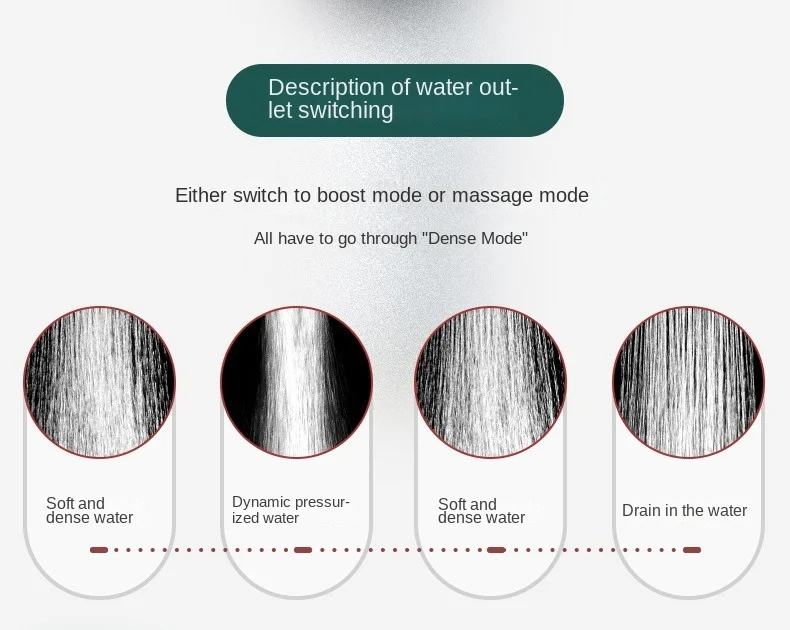 Description of water outlet switching

Either switch to boost mode or massage mode

All have to go through "Dense Mode"

Soft and dense water

Dynamic pressurized water

Soft and dense water

Drain in the water